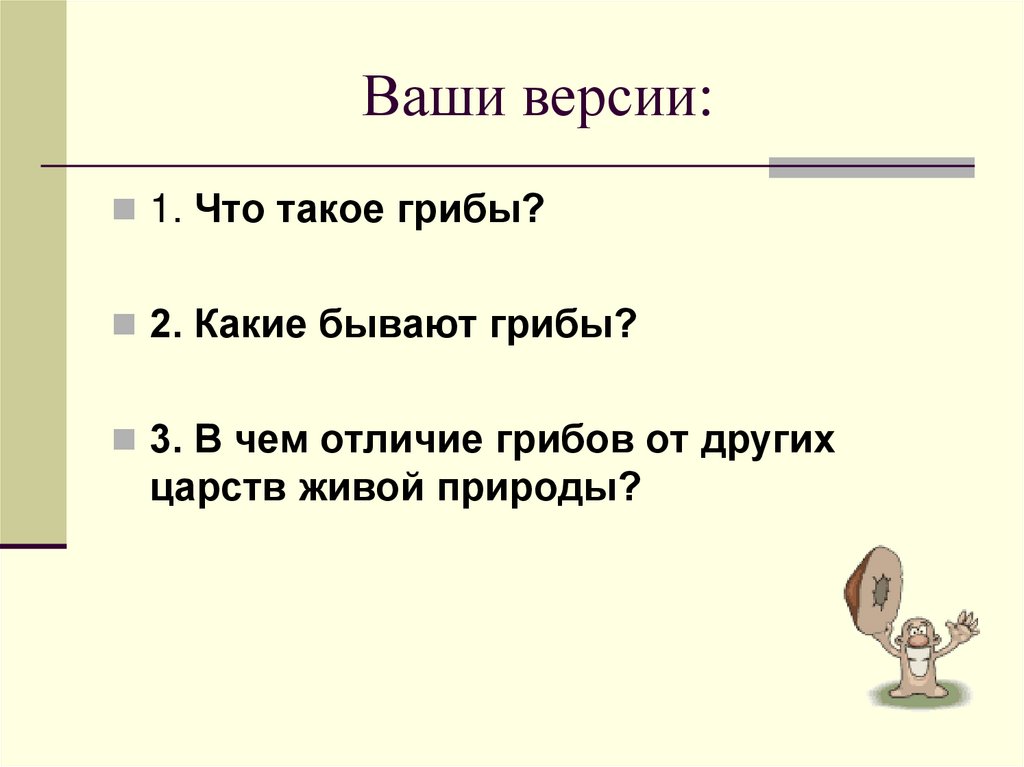 Ваши версии:

1. Что такое грибы?

2. Какие бывают грибы?

3. В чем отличие грибов от других царств живой природы?